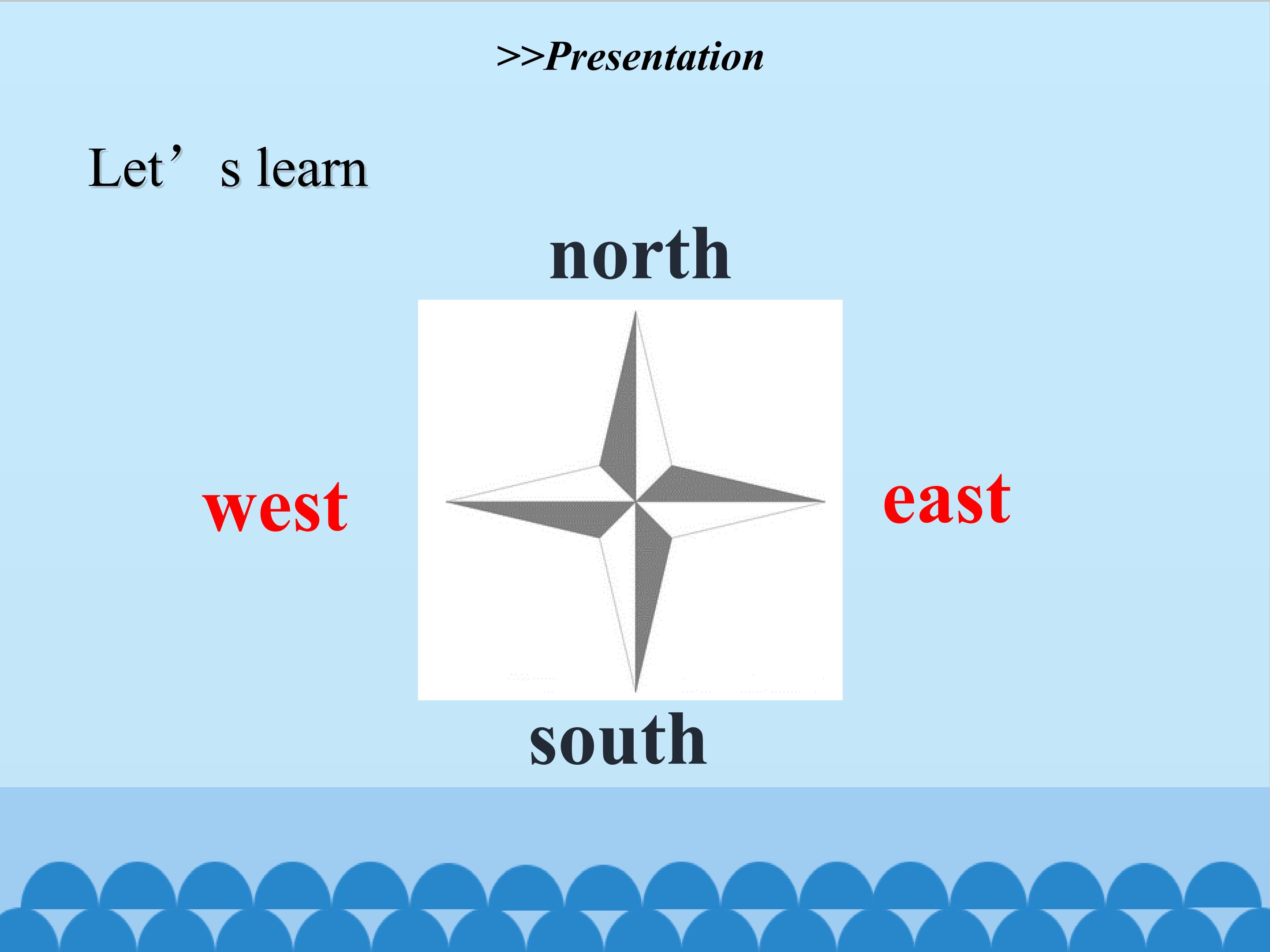 >>Presentation

Let’s learn

north

west

east

south